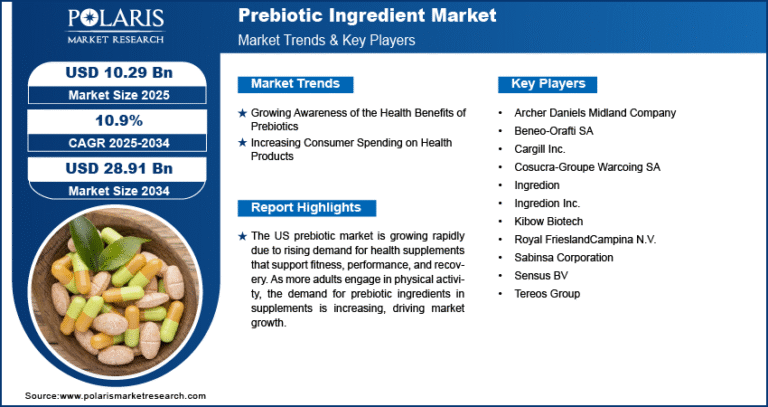 POLARIS
MARKET RESEARCH

Prebiotic Ingredient Market
Market Trends & Key Players

USD 10.29 Bn
Market Size 2025

10.9%
CAGR 2025-2034

USD 28.91 Bn
Market Size 2034

Market Trends

★ Growing Awareness of the Health Benefits of Prebiotics
★ Increasing Consumer Spending on Health Products

Report Highlights

★ The US prebiotic market is growing rapidly due to rising demand for health supplements that support fitness, performance, and recovery. As more adults engage in physical activity, the demand for prebiotic ingredients in supplements is increasing, driving market growth.

Key Players

• Archer Daniels Midland Company
• Beneo-Orafti SA
• Cargill Inc.
• Cosucra-Groupe Warcoing SA
• Ingredion
• Ingredion Inc.
• Kibow Biotech
• Royal FrieslandCampina N.V.
• Sabinsa Corporation
• Sensus BV
• Tereos Group

Source:www.polarismarketresearch.com